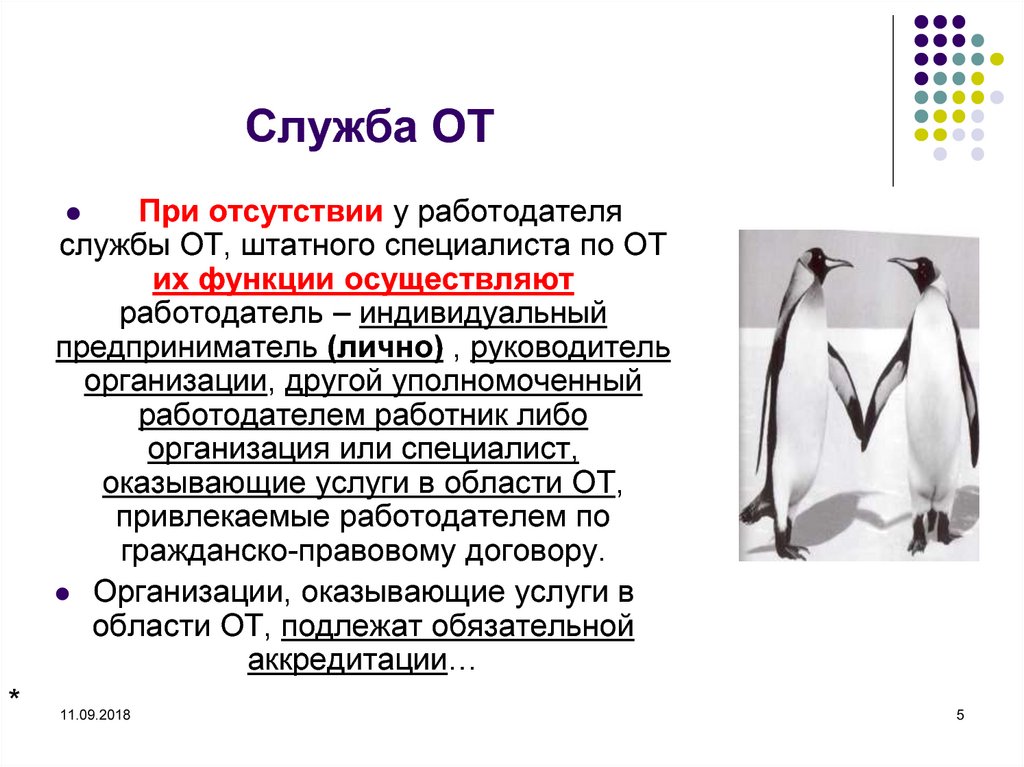 Служба ОТ

При отсутствии у работодателя службы ОТ, штатного специалиста по ОТ их функции осуществляют работодатель – индивидуальный предприниматель (лично) , руководитель организации, другой уполномоченный работодателем работник либо организация или специалист, оказывающие услуги в области ОТ, привлекаемые работодателем по гражданско-правовому договору.

Организации, оказывающие услуги в области ОТ, подлежат обязательной аккредитации…

*

11.09.2018

5